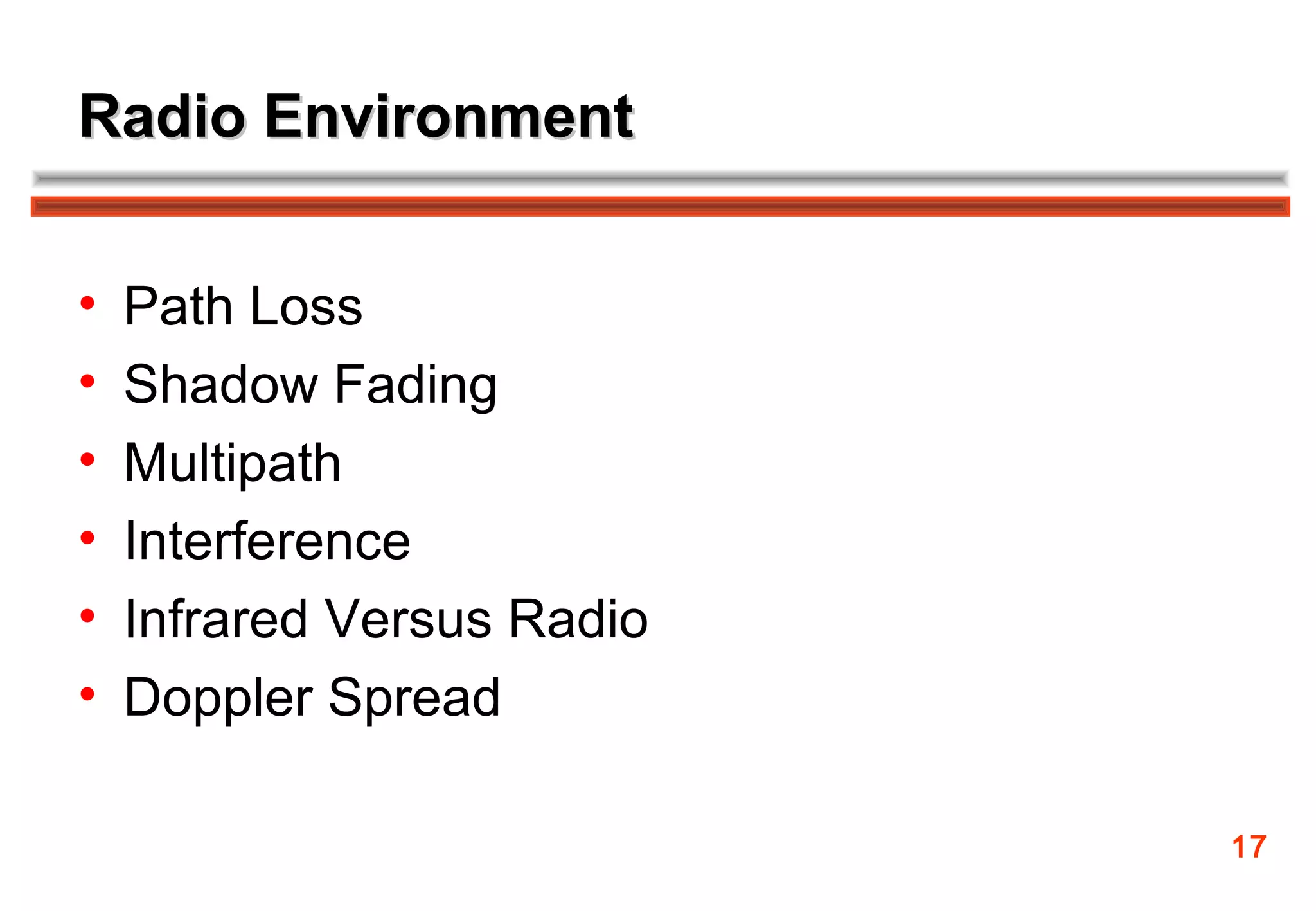 Radio Environment

• Path Loss
• Shadow Fading
• Multipath
• Interference
• Infrared Versus Radio
• Doppler Spread

17